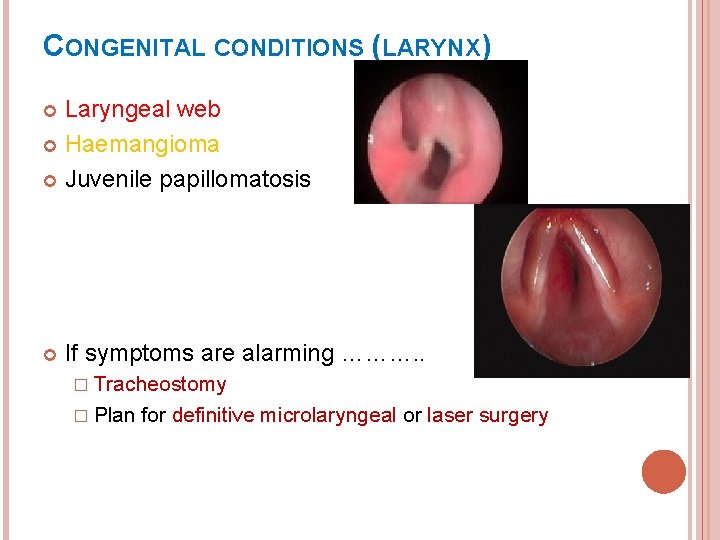 CONGENITAL CONDITIONS (LARYNX)

• Laryngeal web
• Haemangioma
• Juvenile papillomatosis

• If symptoms are alarming ………..
☐ Tracheostomy
☐ Plan for definitive microlaryngeal or laser surgery